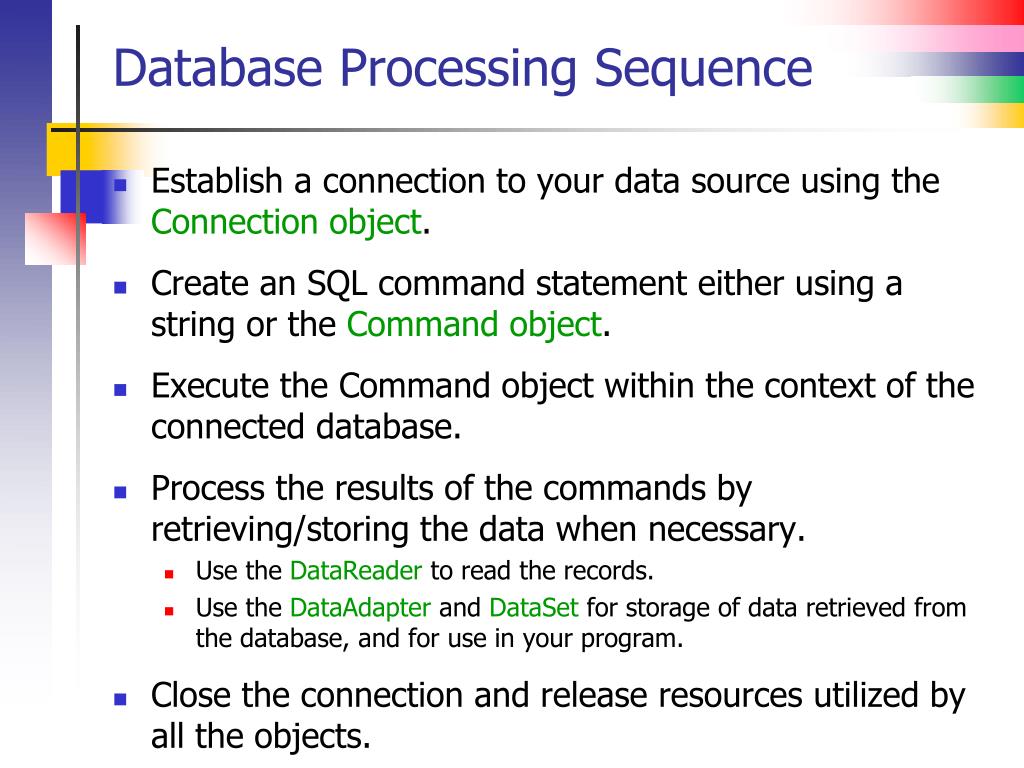 Database Processing Sequence

- Establish a connection to your data source using the Connection object.
- Create an SQL command statement either using a string or the Command object.
- Execute the Command object within the context of the connected database.
- Process the results of the commands by retrieving/storing the data when necessary.
  - Use the DataReader to read the records.
  - Use the DataAdapter and DataSet for storage of data retrieved from the database, and for use in your program.
- Close the connection and release resources utilized by all the objects.